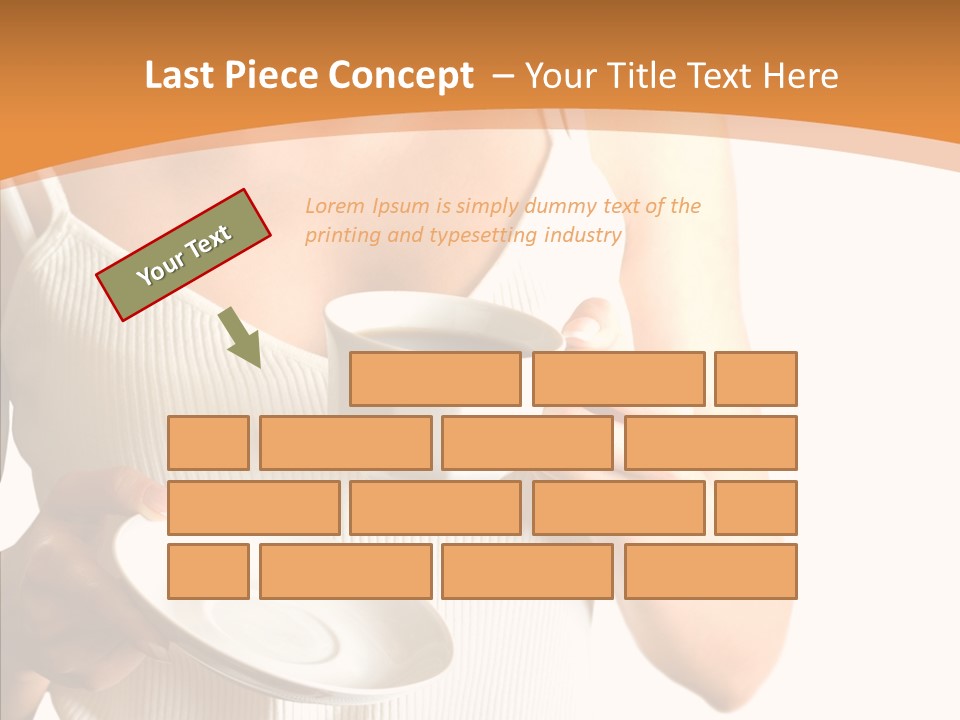 Last Piece Concept – Your Title Text Here

Your Text

Lorem Ipsum is simply dummy text of the printing and typesetting industry